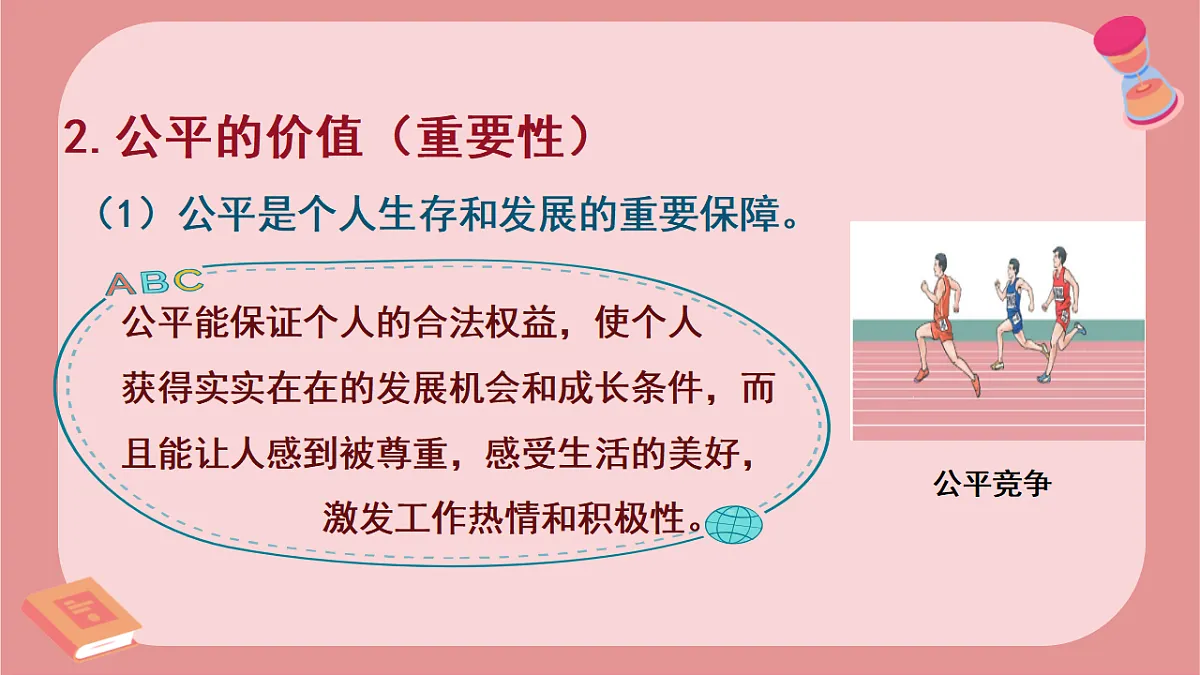 2. 公平的价值（重要性）

（1）公平是个人生存和发展的重要保障。

ABC

公平能保证个人的合法权益，使个人获得实实在在的发展机会和成长条件，而且能让人感到被尊重，感受生活的美好，激发工作热情和积极性。

公平竞争